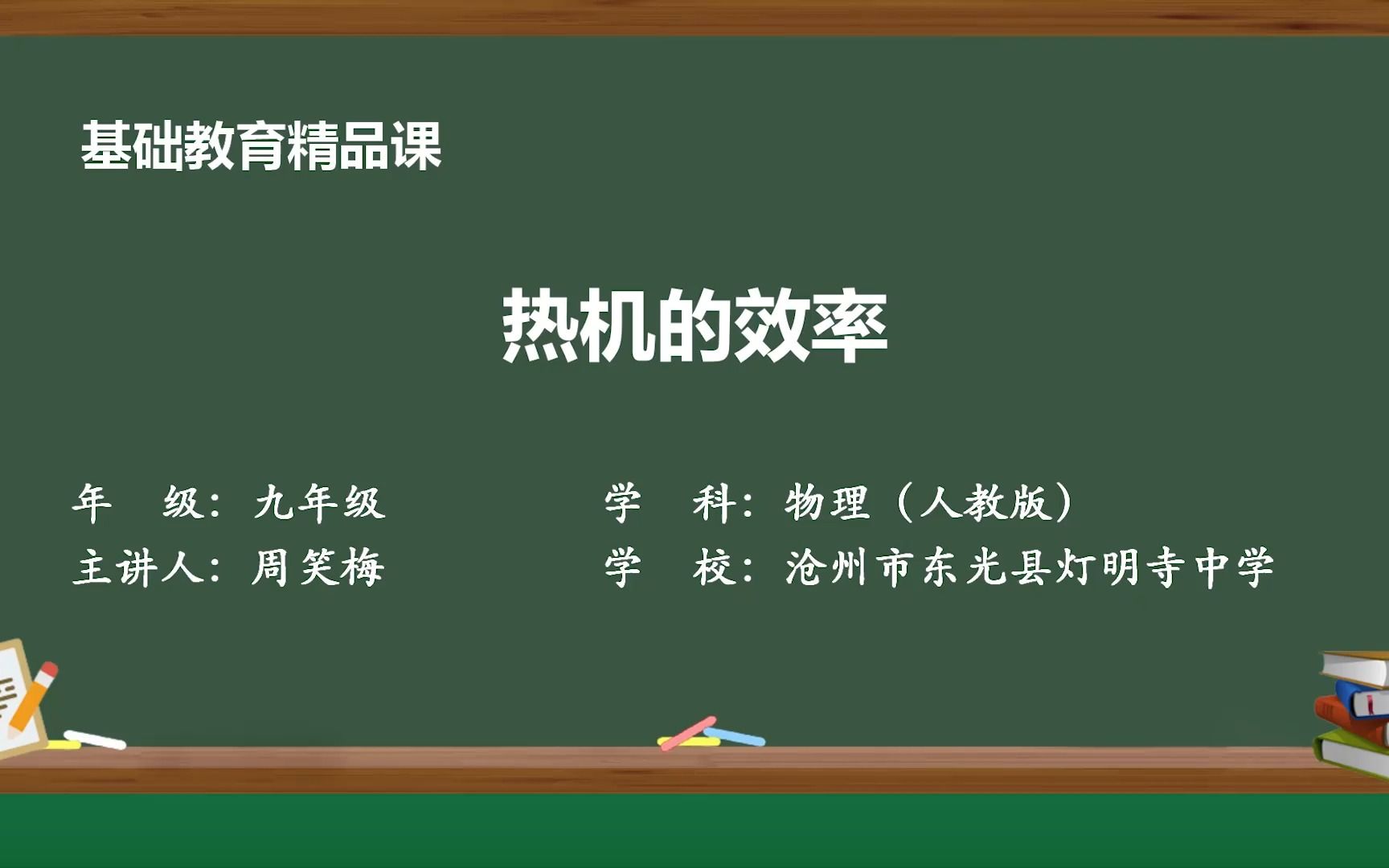 基础教育精品课

热机的效率

年　级：九年级
主讲人：周笑梅

学　科：物理（人教版）
学　校：沧州市东光县灯明寺中学